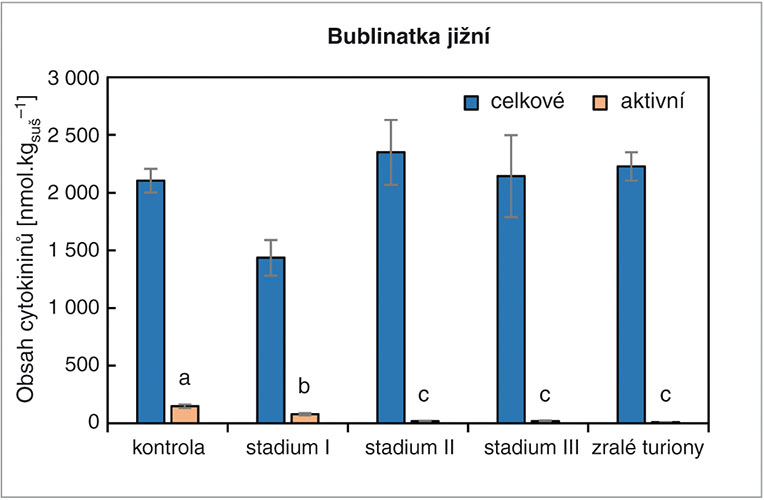 Bublinatka jižní

celkové aktivní

Obsah cytokininů [nmol.kg$_{suš}$$^{-1}$]

3 000
2 500
2 000
1 500
1 000
500
0

a
b
c
c
c

kontrola stadium I stadium II stadium III zralé turiony